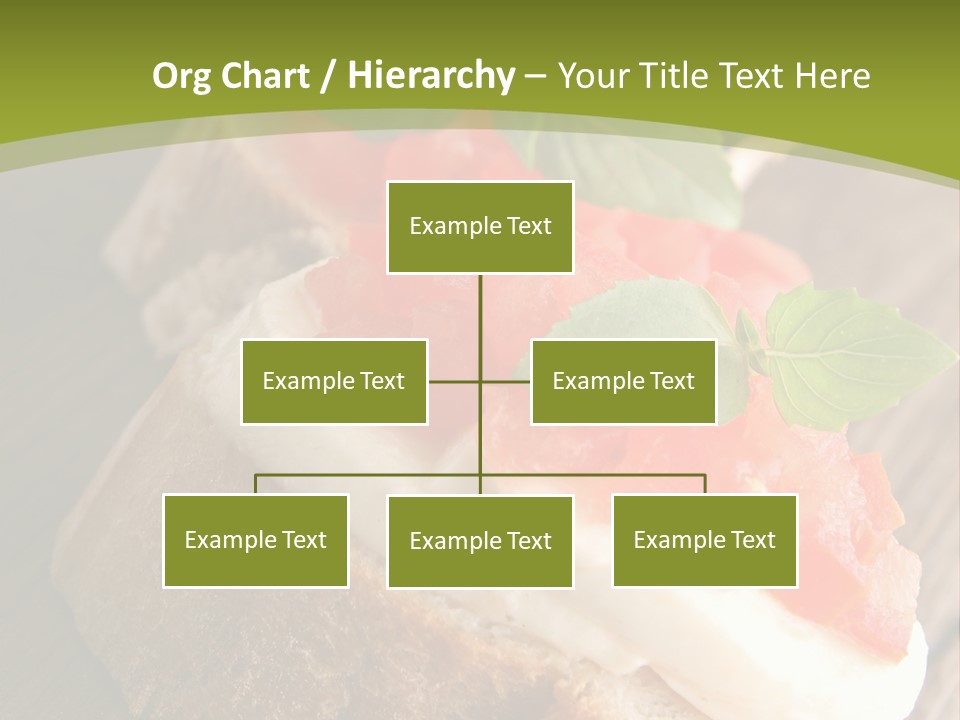 Org Chart / Hierarchy – Your Title Text Here

Example Text

Example Text

Example Text

Example Text

Example Text

Example Text